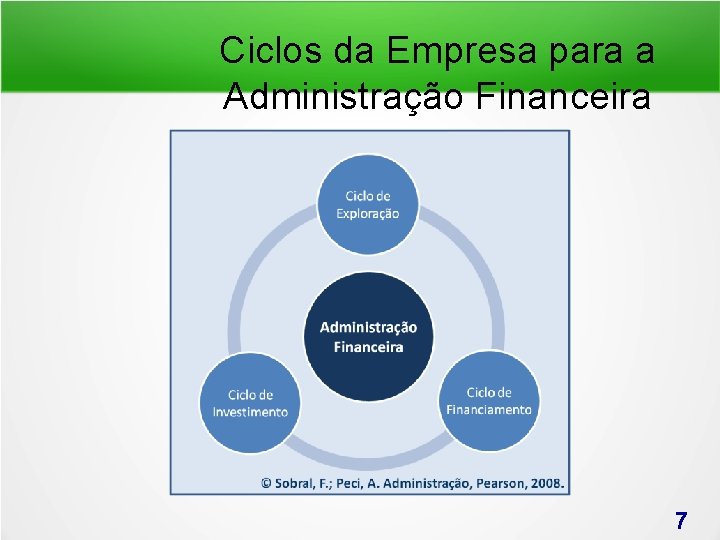 Ciclos da Empresa para a Administração Financeira

Ciclo de Exploração

Administração Financeira

Ciclo de Investimento

Ciclo de Financiamento

© Sobral, F.; Peci, A. Administração, Pearson, 2008.

7